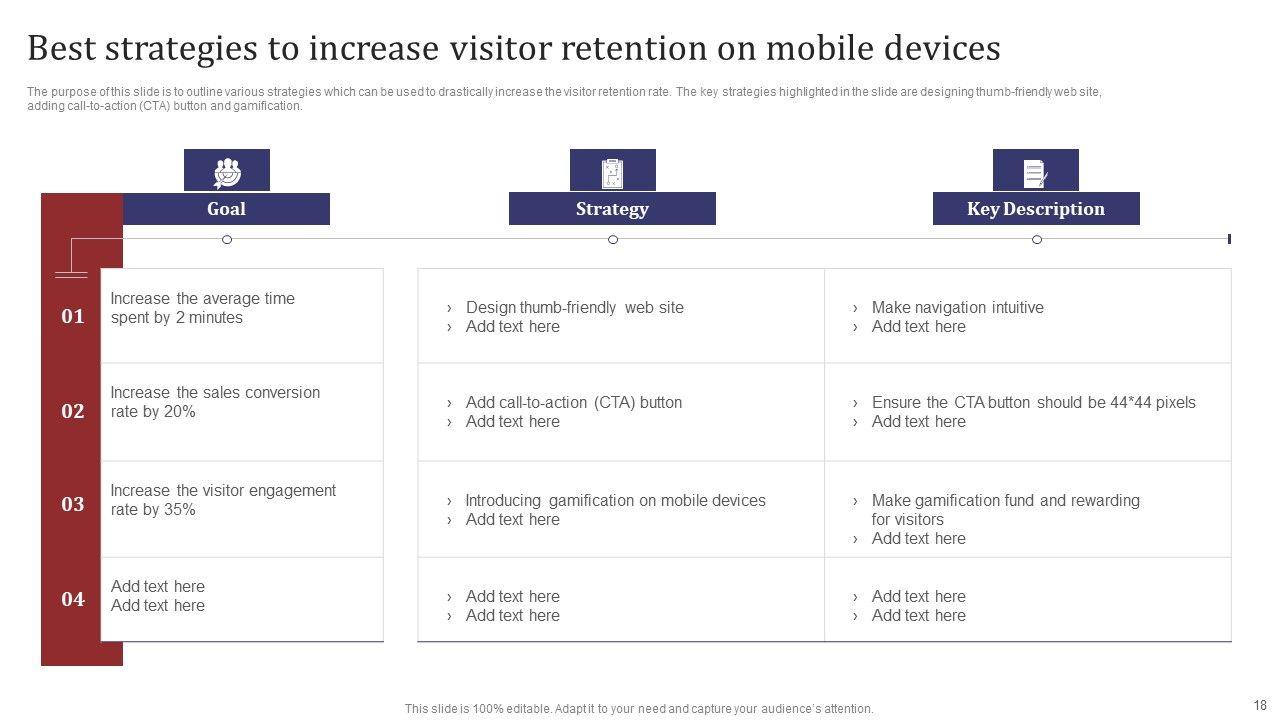 Best strategies to increase visitor retention on mobile devices

The purpose of this slide is to outline various strategies which can be used to drastically increase the visitor retention rate. The key strategies highlighted in the slide are designing thumb-friendly web site, adding call-to-action (CTA) button and gamification.

| | Goal | Strategy | Key Description |
|---|---|---|---|
| 01 | Increase the average time spent by 2 minutes | › Design thumb-friendly web site › Add text here | › Make navigation intuitive › Add text here |
| 02 | Increase the sales conversion rate by 20% | › Add call-to-action (CTA) button › Add text here | › Ensure the CTA button should be 44*44 pixels › Add text here |
| 03 | Increase the visitor engagement rate by 35% | › Introducing gamification on mobile devices › Add text here | › Make gamification fund and rewarding for visitors › Add text here |
| 04 | Add text here Add text here | › Add text here › Add text here | › Add text here › Add text here |

This slide is 100% editable. Adapt it to your need and capture your audience's attention.

18